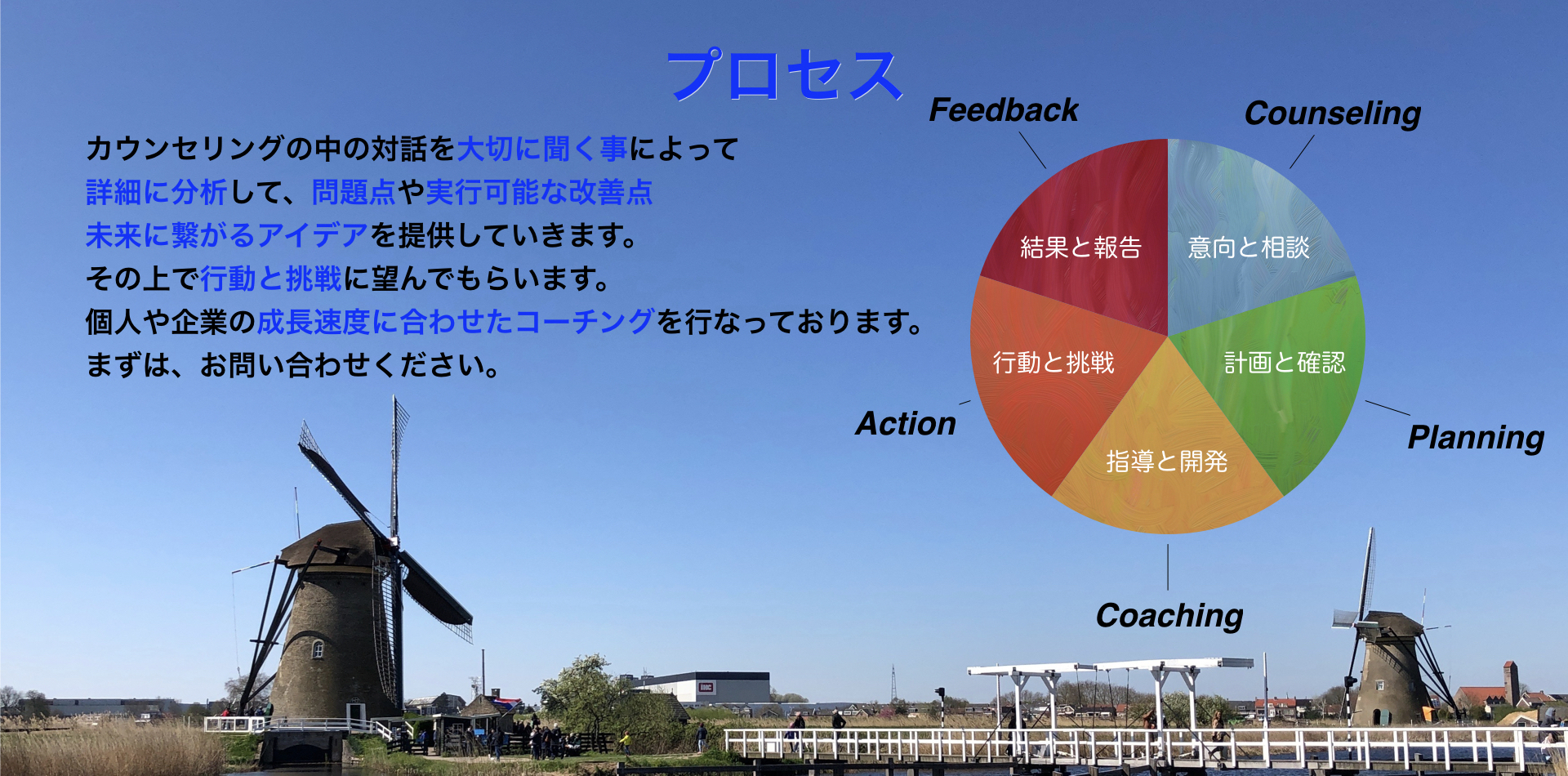 プロセス

カウンセリングの中の対話を大切に聞く事によって
詳細に分析して、問題点や実行可能な改善点
未来に繋がるアイデアを提供していきます。
その上で行動と挑戦に望んでもらいます。
個人や企業の成長速度に合わせたコーチングを行なっております。
まずは、お問い合わせください。

Feedback
Counseling
結果と報告
意向と相談
行動と挑戦
計画と確認
指導と開発
Action
Planning
Coaching